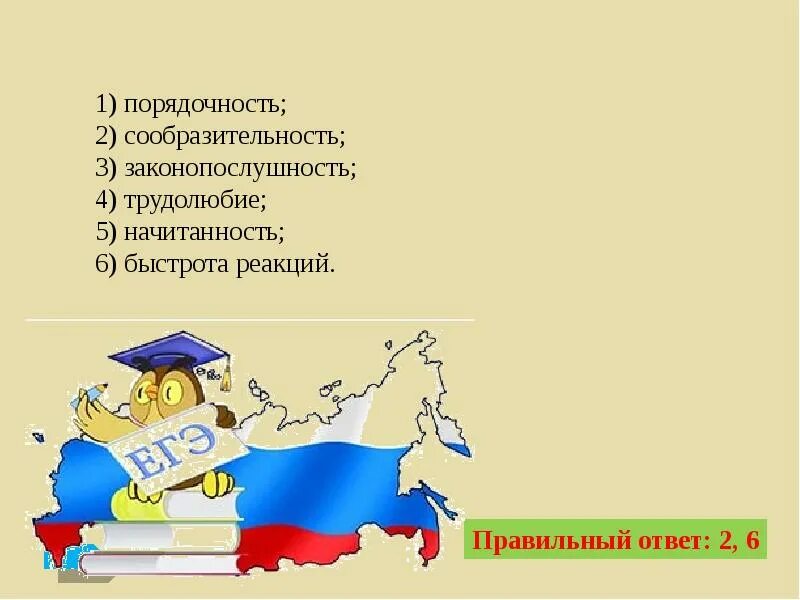 1) порядочность;
2) сообразительность;
3) законопослушность;
4) трудолюбие;
5) начитанность;
6) быстрота реакций.

ЕГЭ

Правильный ответ: 2, 6